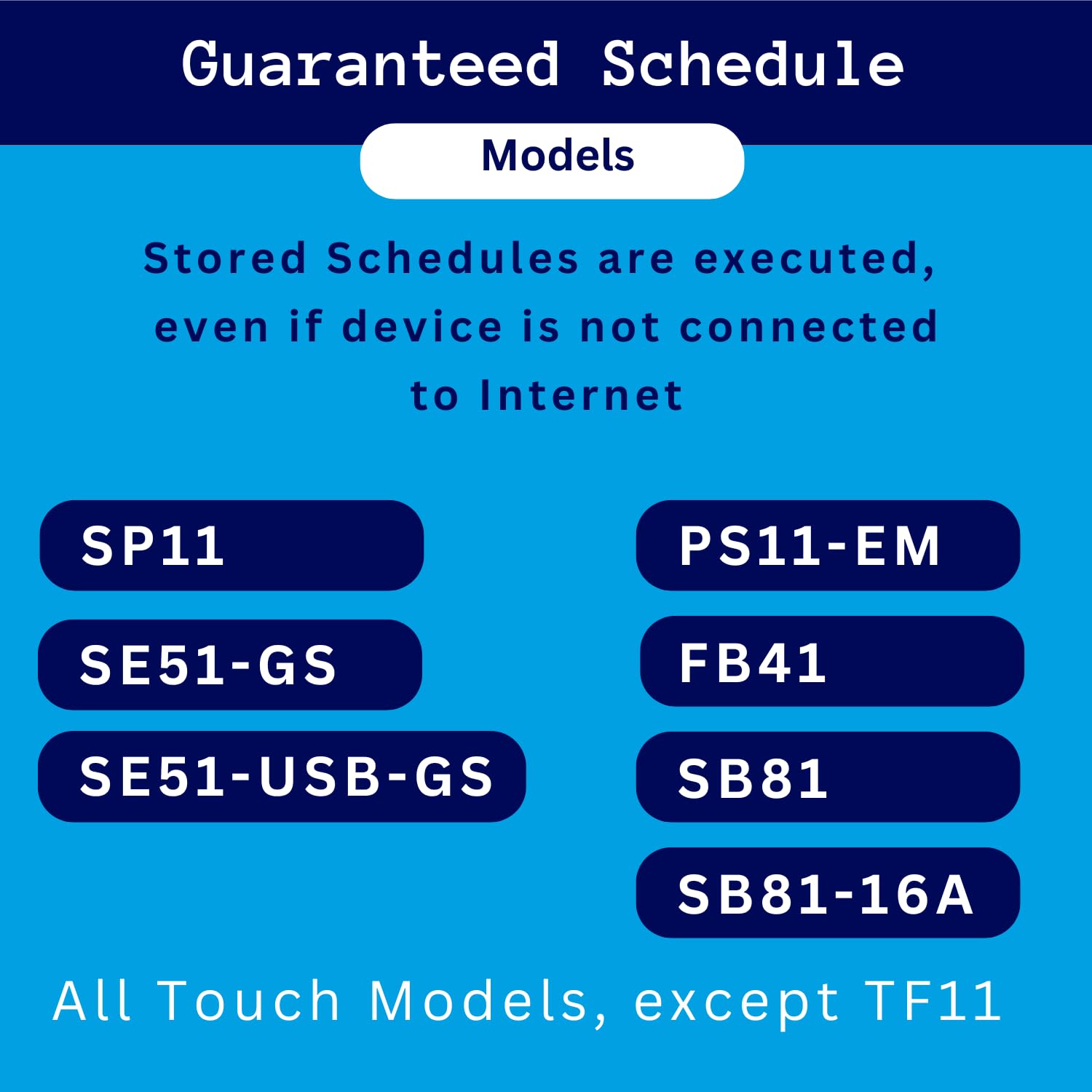 Guaranteed Schedule

Models

Stored Schedules are executed, even if device is not connected to Internet

SP11

SE51-GS

SE51-USB-GS

PS11-EM

FB41

SB81

SB81-16A

All Touch Models, except TF11